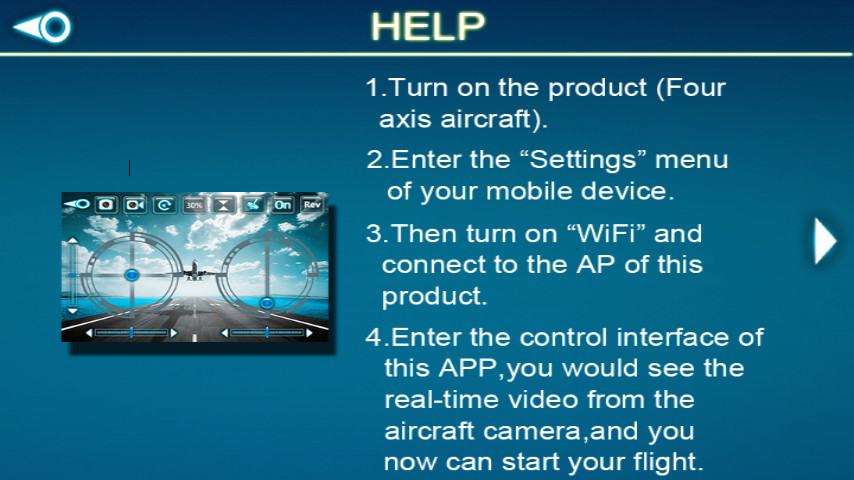 HELP

30%

On

Rev

1.Turn on the product (Four axis aircraft).

2.Enter the “Settings” menu of your mobile device.

3.Then turn on “WiFi” and connect to the AP of this product.

4.Enter the control interface of this APP,you would see the real-time video from the aircraft camera,and you now can start your flight.